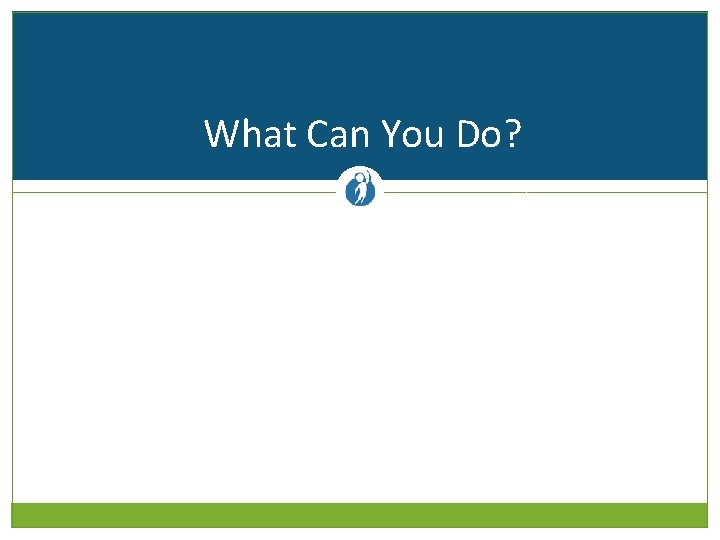 What Can You Do?